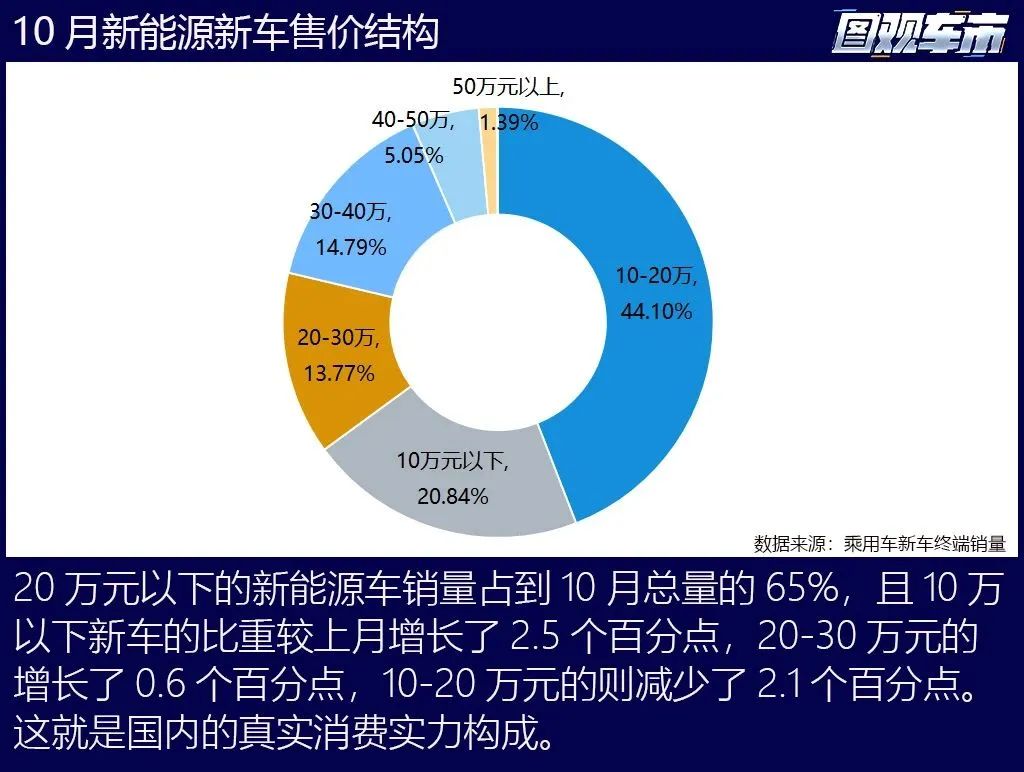 10 月新能源新车售价结构

图观车市

50万元以上, 1.39%

40-50万, 5.05%

30-40万, 14.79%

20-30万, 13.77%

10万元以下, 20.84%

10-20万, 44.10%

数据来源：乘用车新车终端销量

20 万元以下的新能源车销量占到 10 月总量的 65%，且 10 万以下新车的比重较上月增长了 2.5 个百分点，20-30 万元的增长了 0.6 个百分点，10-20 万元的则减少了 2.1 个百分点。这就是国内的真实消费实力构成。